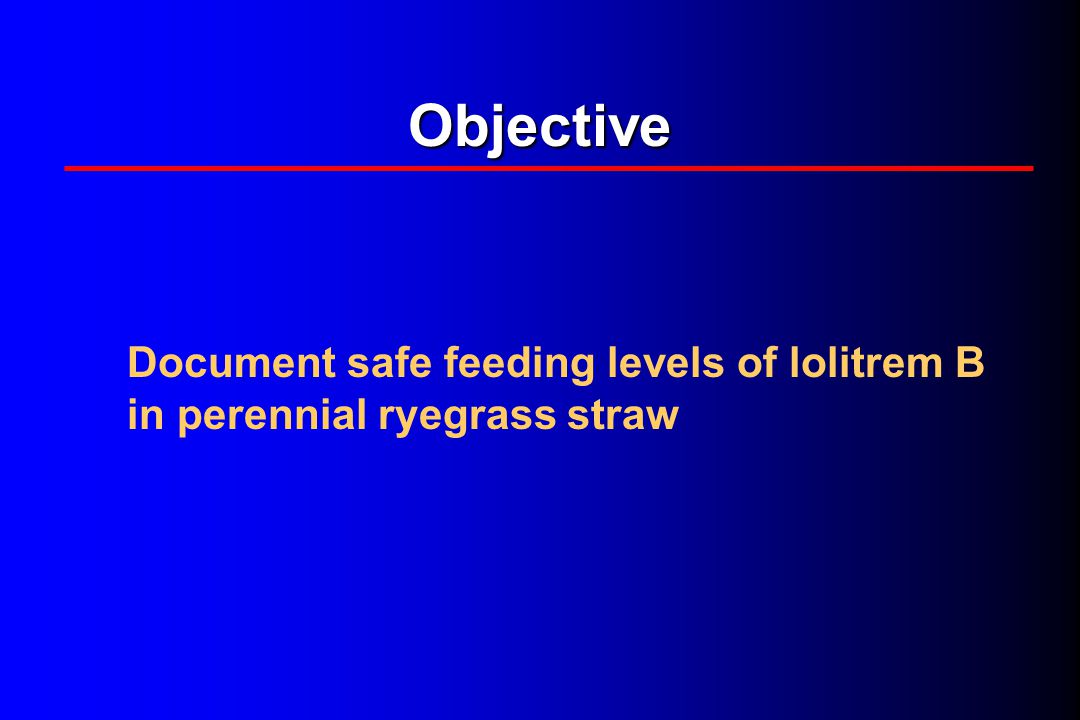 Objective

Document safe feeding levels of lolitrem B in perennial ryegrass straw